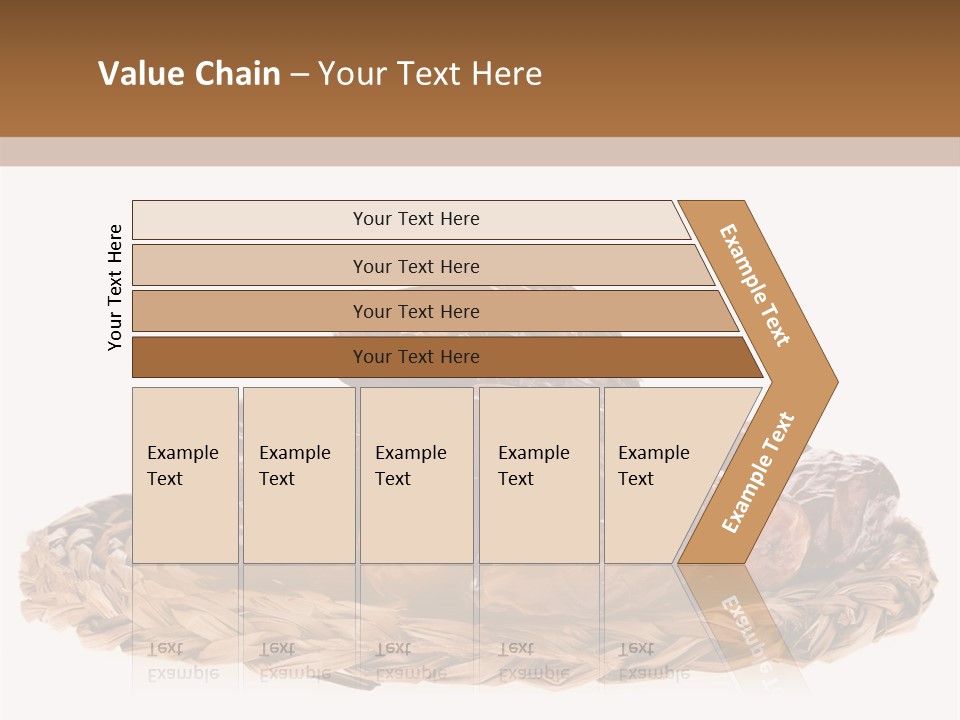 Value Chain – Your Text Here

Your Text Here

Your Text Here

Your Text Here

Your Text Here

Your Text Here

Example Text

Example Text

Example Text

Example Text

Example Text

Example Text

Example Text